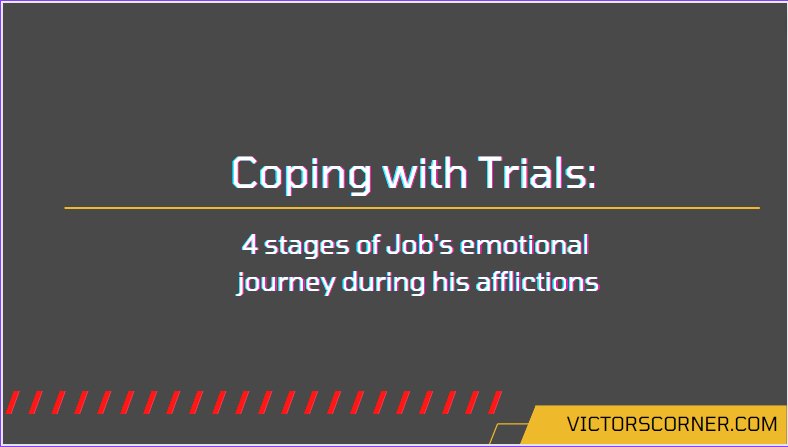 Coping with Trials:

4 stages of Job's emotional journey during his afflictions

VICTORSCORNER.COM